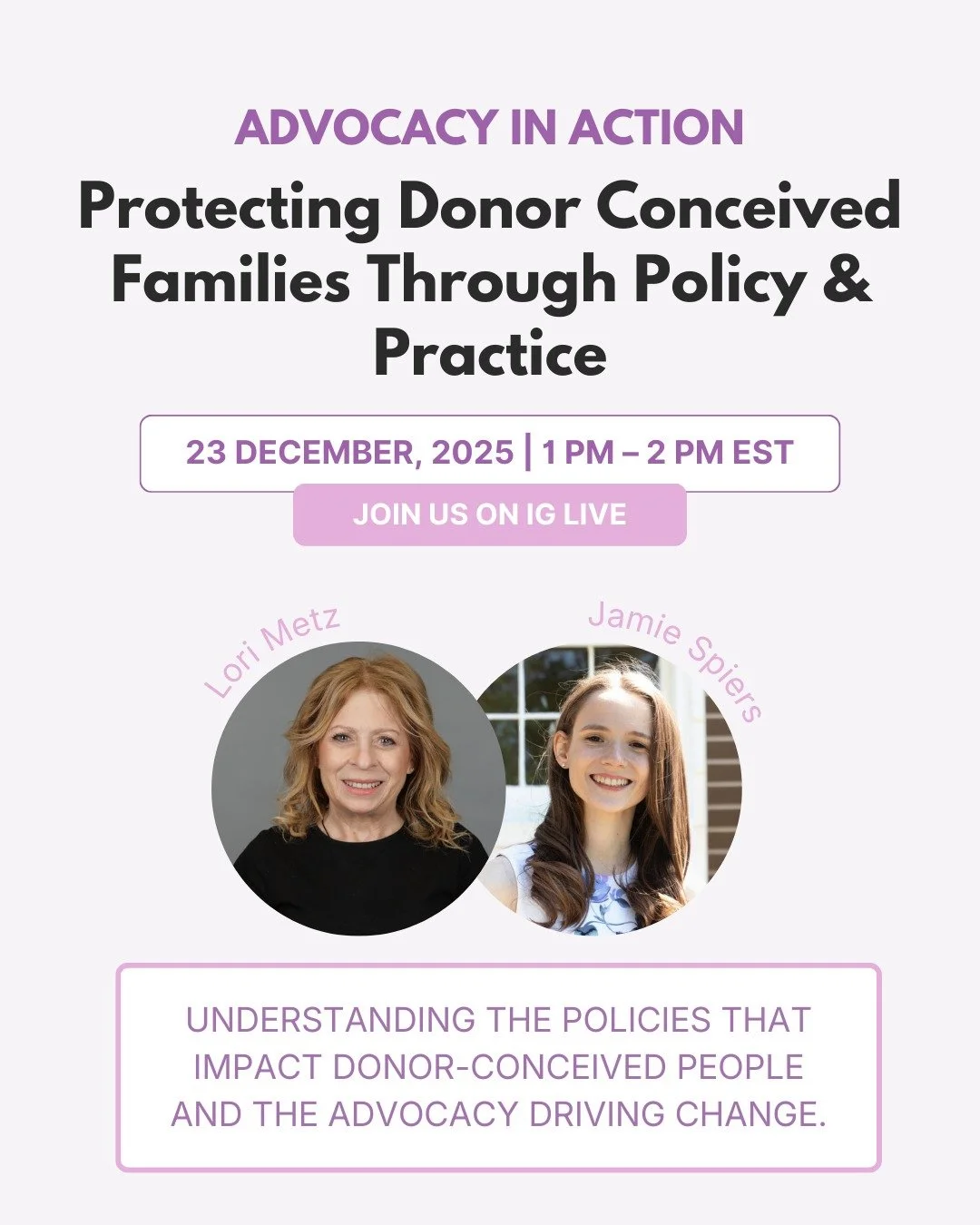 ADVOCACY IN ACTION

Protecting Donor Conceived Families Through Policy & Practice

23 DECEMBER, 2025 | 1 PM – 2 PM EST

JOIN US ON IG LIVE

Lori Metz

Jamie Spiers

UNDERSTANDING THE POLICIES THAT IMPACT DONOR-CONCEIVED PEOPLE AND THE ADVOCACY DRIVING CHANGE.